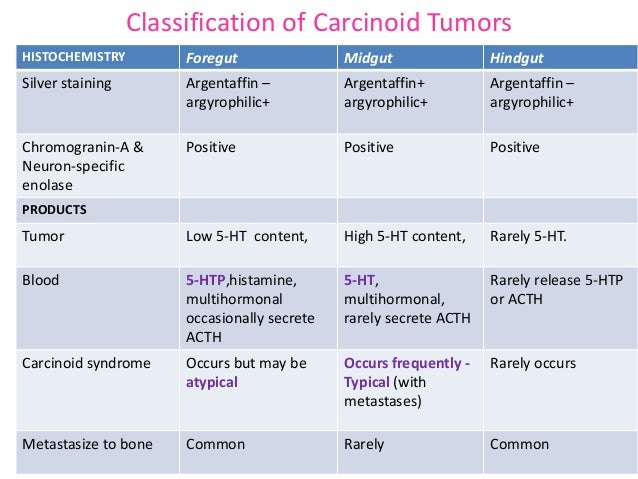 Classification of Carcinoid Tumors

| HISTOCHEMISTRY | Foregut | Midgut | Hindgut |
|---|---|---|---|
| Silver staining | Argentaffin – argyrophilic+ | Argentaffin+ argyrophilic+ | Argentaffin – argyrophilic+ |
| Chromogranin-A & Neuron-specific enolase | Positive | Positive | Positive |
| PRODUCTS | | | |
| Tumor | Low 5-HT content, | High 5-HT content, | Rarely 5-HT. |
| Blood | 5-HTP,histamine, multihormonal occasionally secrete ACTH | 5-HT, multihormonal, rarely secrete ACTH | Rarely release 5-HTP or ACTH |
| Carcinoid syndrome | Occurs but may be atypical | Occurs frequently - Typical (with metastases) | Rarely occurs |
| Metastasize to bone | Common | Rarely | Common |